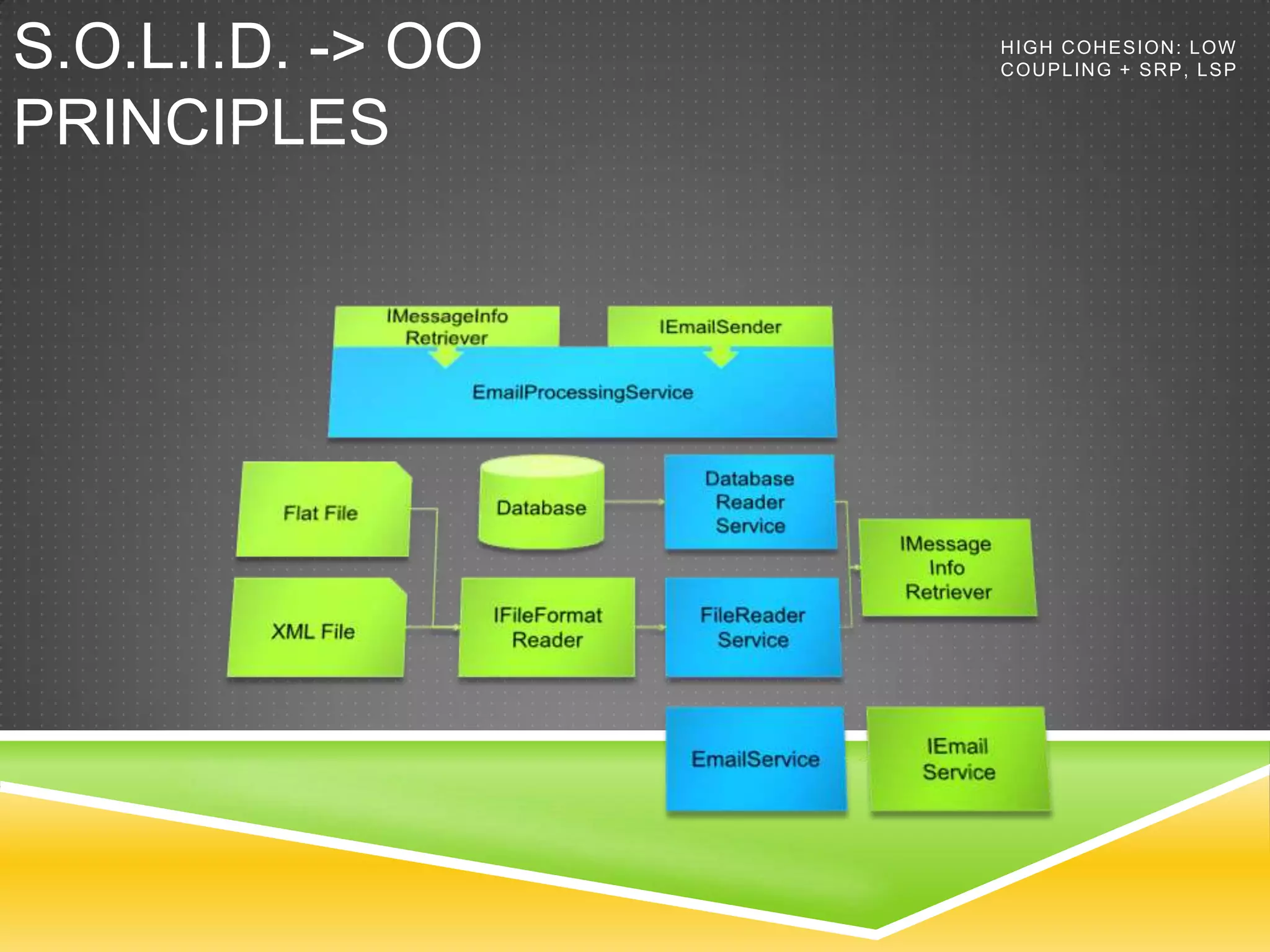 S.O.L.I.D. -> OO PRINCIPLES

HIGH COHESION: LOW COUPLING + SRP, LSP

IMessageInfo Retriever

IEmailSender

EmailProcessingService

Flat File

Database

Database Reader Service

IMessage Info Retriever

XML File

IFileFormat Reader

FileReader Service

EmailService

IEmail Service